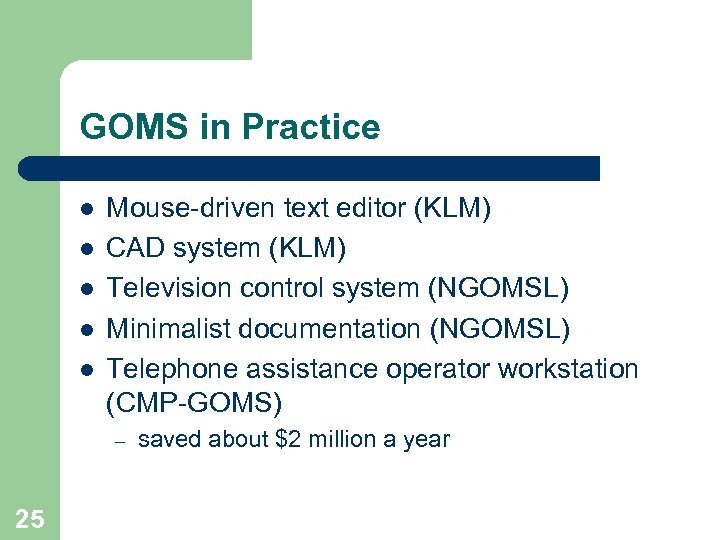 GOMS in Practice

- Mouse-driven text editor (KLM)
- CAD system (KLM)
- Television control system (NGOMSL)
- Minimalist documentation (NGOMSL)
- Telephone assistance operator workstation (CMP-GOMS)
  – saved about \$2 million a year

25